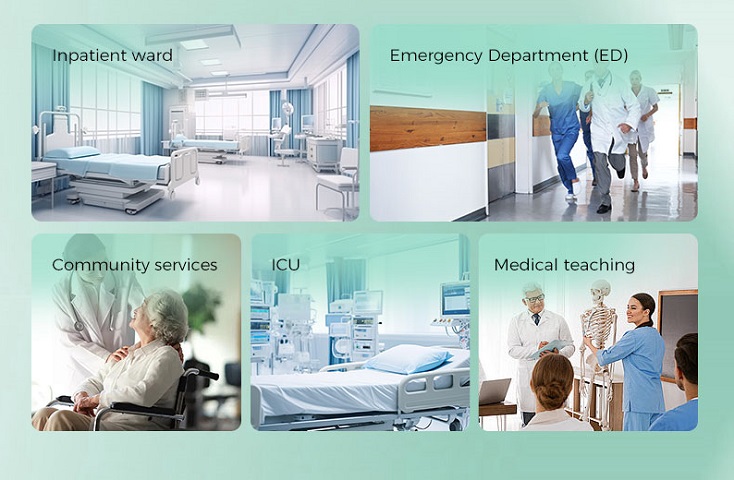 Inpatient ward

Emergency Department (ED)

Community services

ICU

Medical teaching